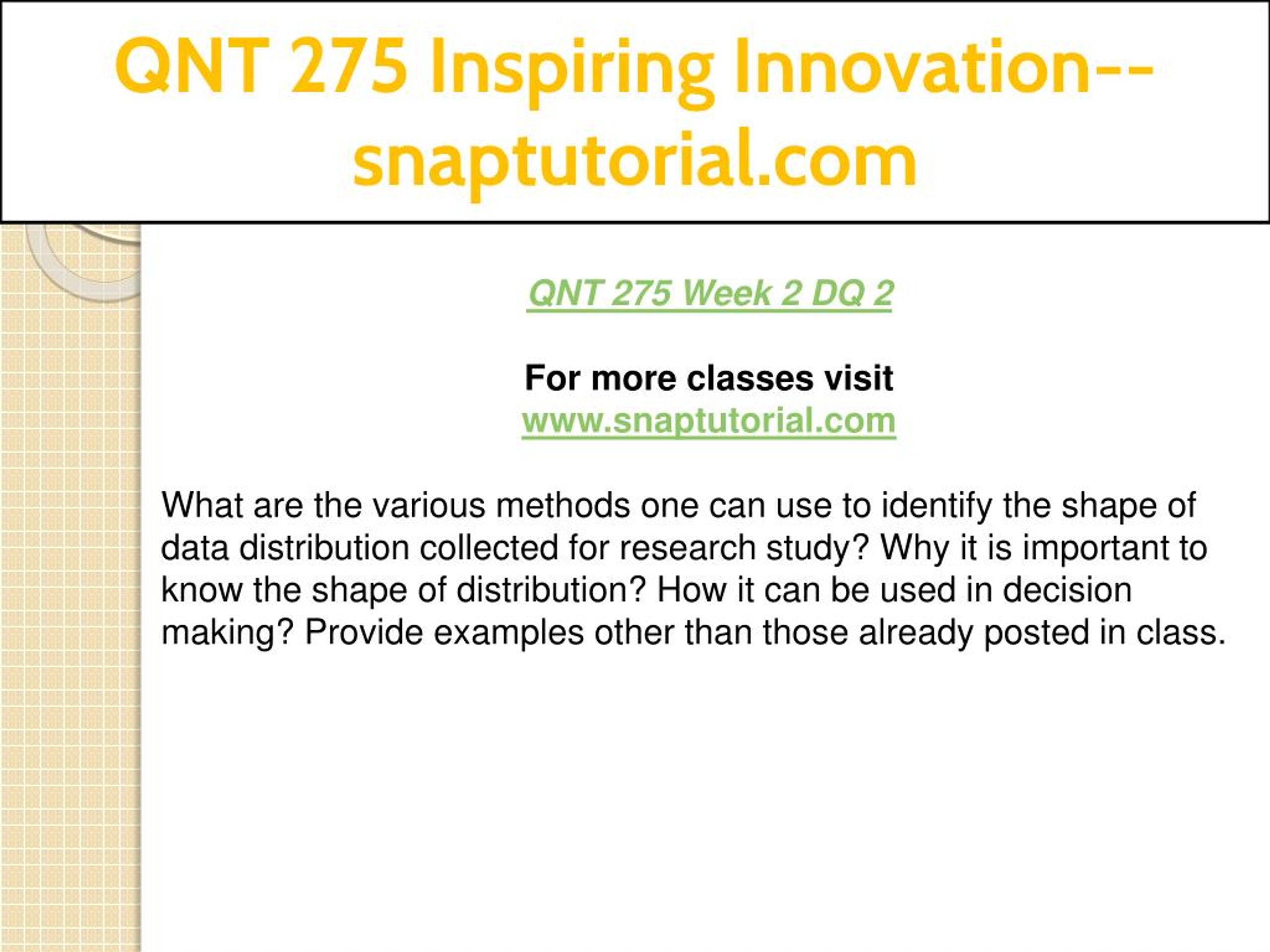 QNT 275 Inspiring Innovation--snaptutorial.com

QNT 275 Week 2 DQ 2

For more classes visit
www.snaptutorial.com

What are the various methods one can use to identify the shape of data distribution collected for research study? Why it is important to know the shape of distribution? How it can be used in decision making? Provide examples other than those already posted in class.